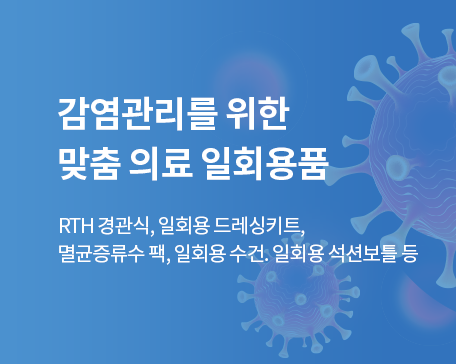 감염관리를 위한
맞춤 의료 일회용품

RTH 경관식, 일회용 드레싱키트,
멸균증류수 팩, 일회용 수건. 일회용 석션보틀 등